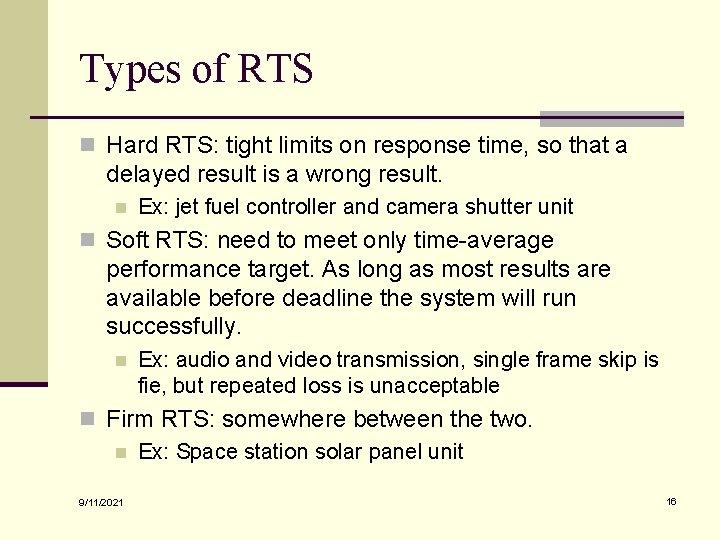 Types of RTS

Hard RTS: tight limits on response time, so that a delayed result is a wrong result.

Ex: jet fuel controller and camera shutter unit

Soft RTS: need to meet only time-average performance target. As long as most results are available before deadline the system will run successfully.

Ex: audio and video transmission, single frame skip is fie, but repeated loss is unacceptable

Firm RTS: somewhere between the two.

Ex: Space station solar panel unit

9/11/2021

16